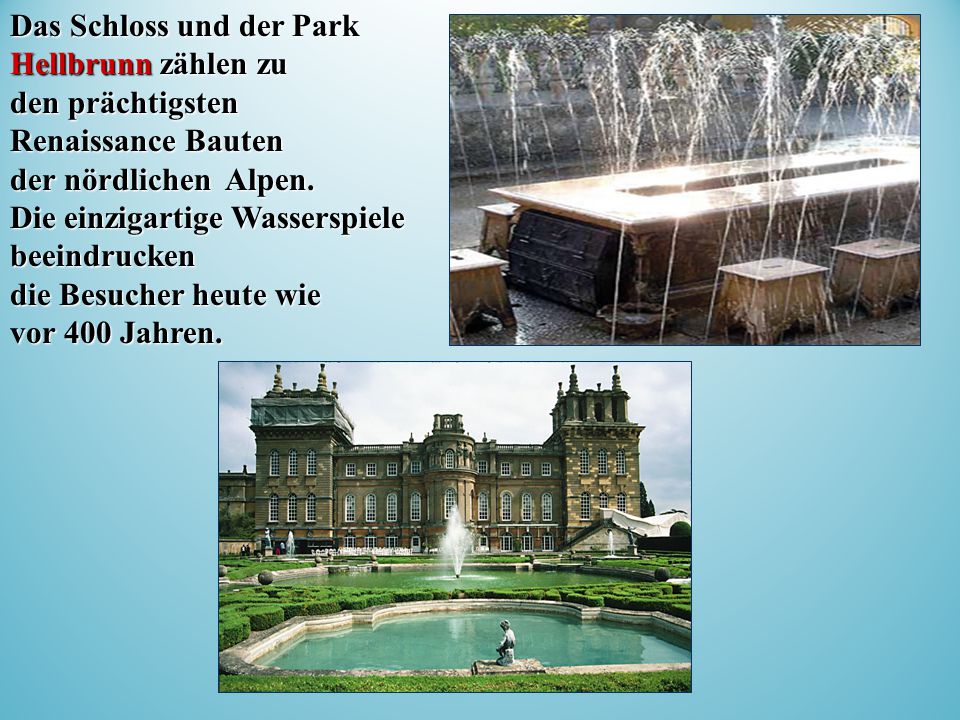 Das Schloss und der Park Hellbrunn zählen zu den prächtigsten Renaissance Bauten der nördlichen Alpen.
Die einzigartige Wasserspiele beeindrucken die Besucher heute wie vor 400 Jahren.